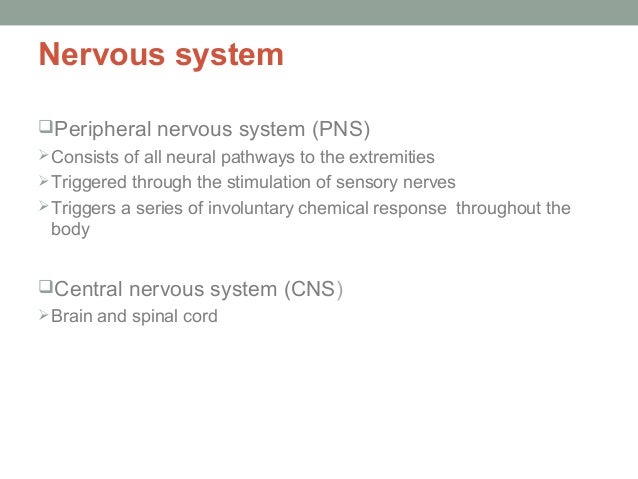 Nervous system

❑Peripheral nervous system (PNS)
➢Consists of all neural pathways to the extremities
➢Triggered through the stimulation of sensory nerves
➢Triggers a series of involuntary chemical response throughout the body

❑Central nervous system (CNS)
➢Brain and spinal cord